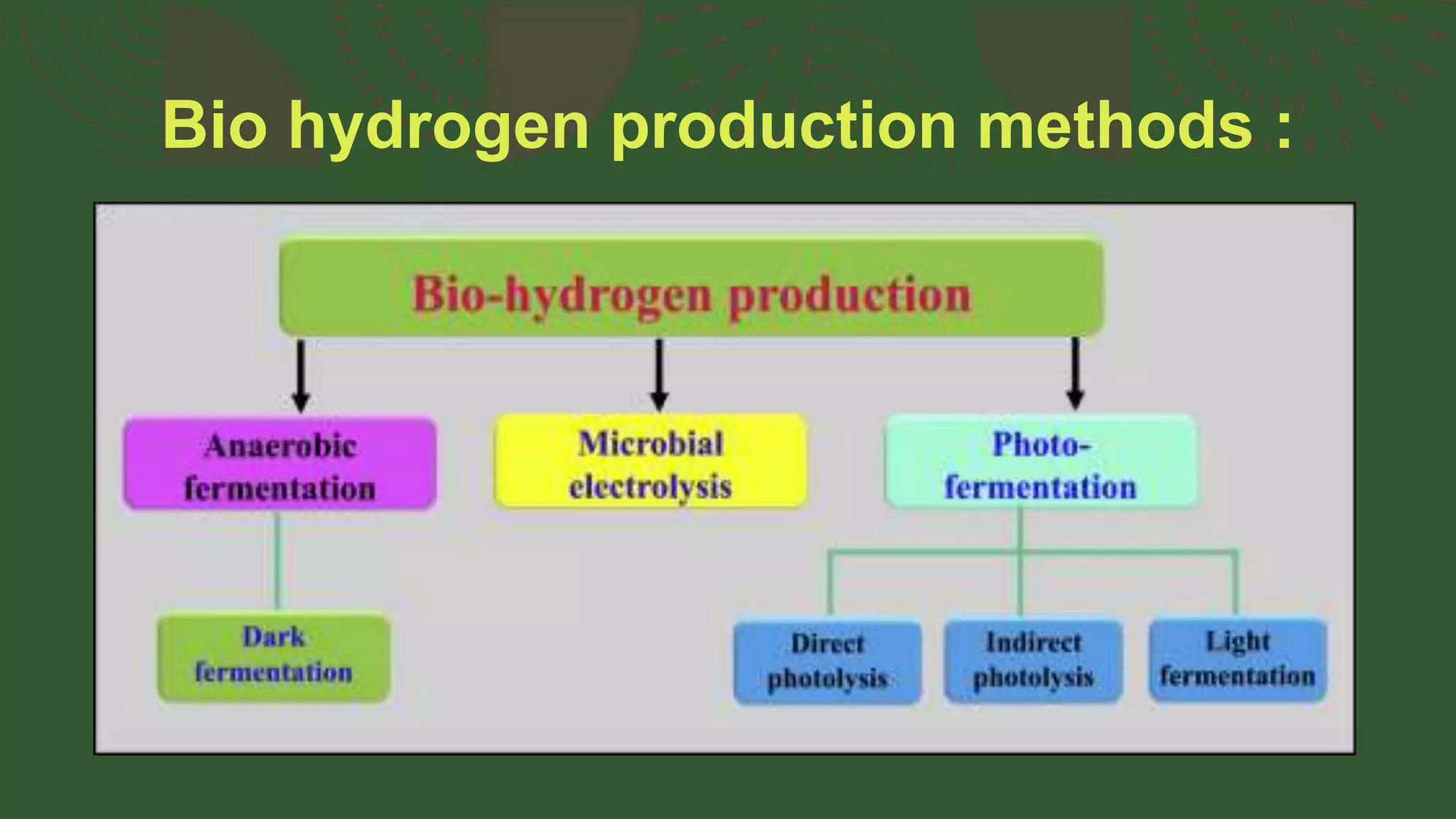 Bio hydrogen production methods :

Bio-hydrogen production

Anaerobic fermentation

Microbial electrolysis

Photo-fermentation

Dark fermentation

Direct photolysis

Indirect photolysis

Light fermentation